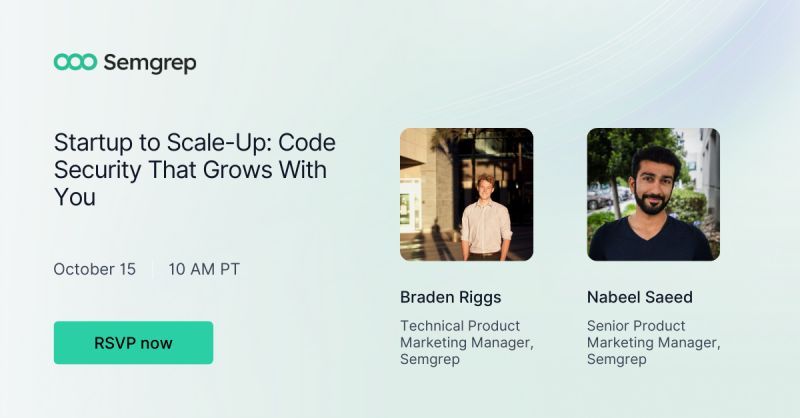 Semgrep

Startup to Scale-Up: Code Security That Grows With You

October 15 | 10 AM PT

RSVP now

Braden Riggs

Technical Product Marketing Manager, Semgrep

Nabeel Saeed

Senior Product Marketing Manager, Semgrep